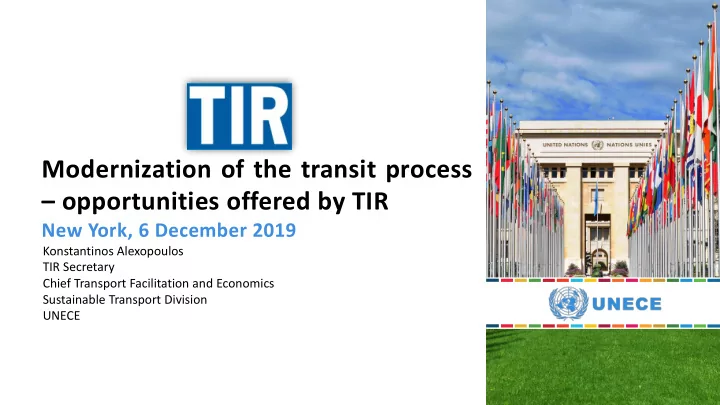 TIR

Modernization of the transit process – opportunities offered by TIR

New York, 6 December 2019

Konstantinos Alexopoulos
TIR Secretary
Chief Transport Facilitation and Economics
Sustainable Transport Division
UNECE

UNITED NATIONS NATIONS UNIES

UNECE